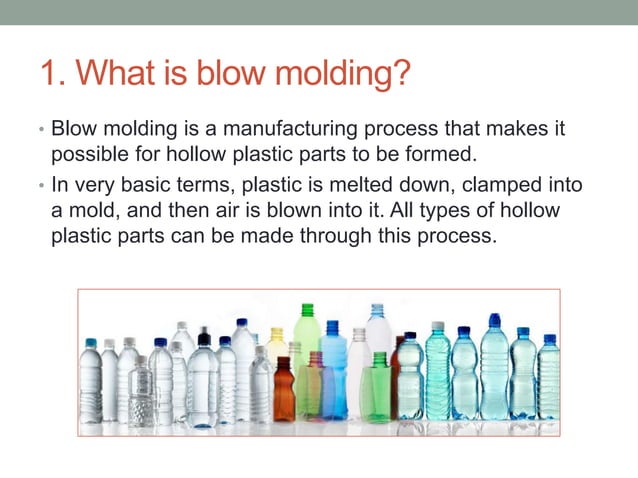 1. What is blow molding?

• Blow molding is a manufacturing process that makes it possible for hollow plastic parts to be formed.

• In very basic terms, plastic is melted down, clamped into a mold, and then air is blown into it. All types of hollow plastic parts can be made through this process.